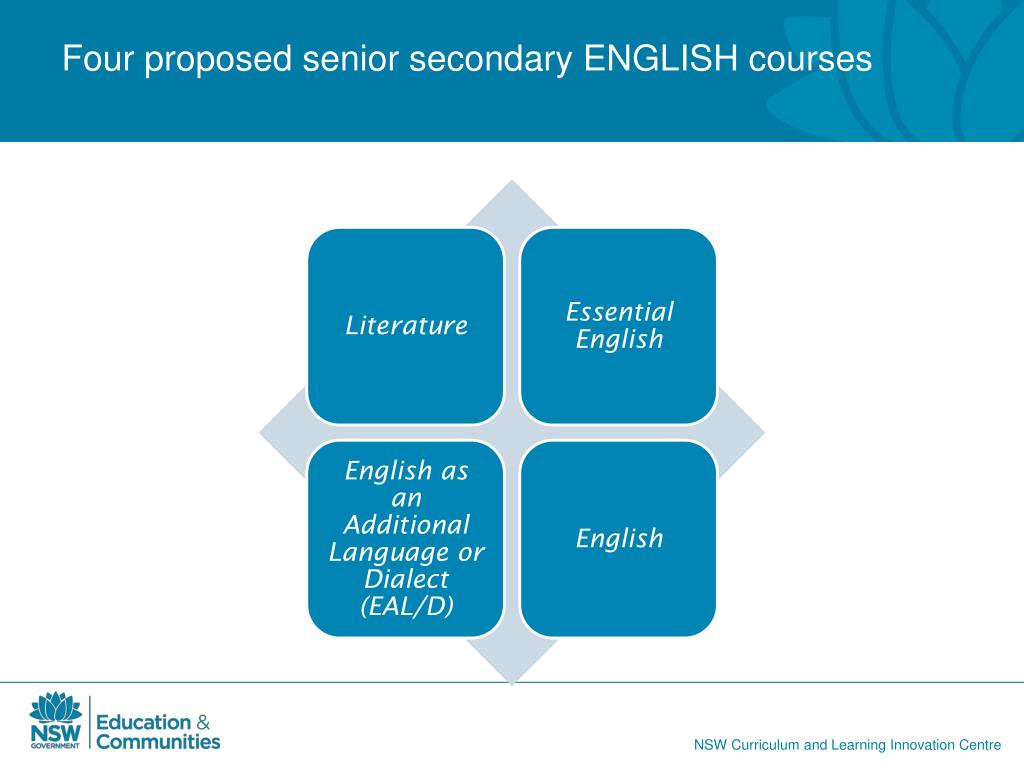 Four proposed senior secondary ENGLISH courses

Literature

Essential English

English as an Additional Language or Dialect (EAL/D)

English

NSW GOVERNMENT

Education & Communities

NSW Curriculum and Learning Innovation Centre